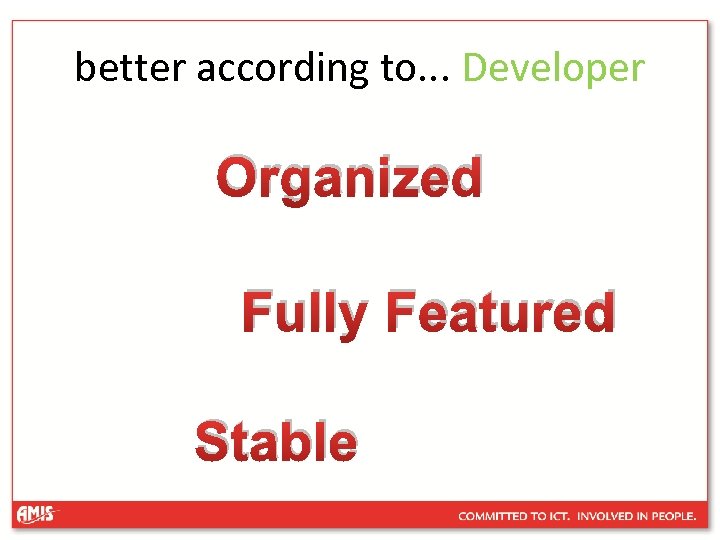 better according to... Developer

Organized

Fully Featured

Stable

AMIS

COMMITTED TO ICT. INVOLVED IN PEOPLE.